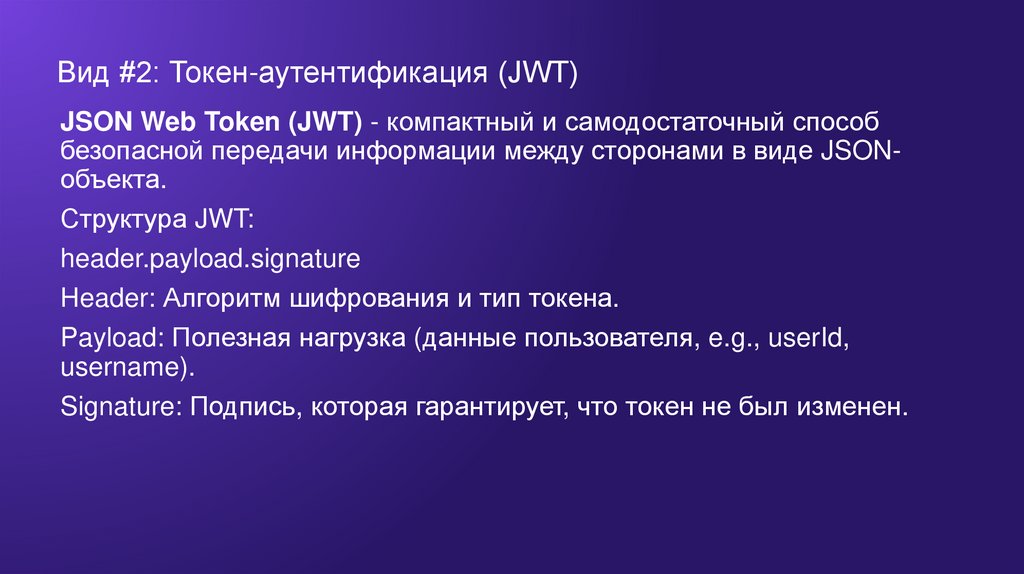 Вид #2: Токен-аутентификация (JWT)

JSON Web Token (JWT) - компактный и самодостаточный способ безопасной передачи информации между сторонами в виде JSON-объекта.

Структура JWT:

header.payload.signature

Header: Алгоритм шифрования и тип токена.

Payload: Полезная нагрузка (данные пользователя, e.g., userId, username).

Signature: Подпись, которая гарантирует, что токен не был изменен.